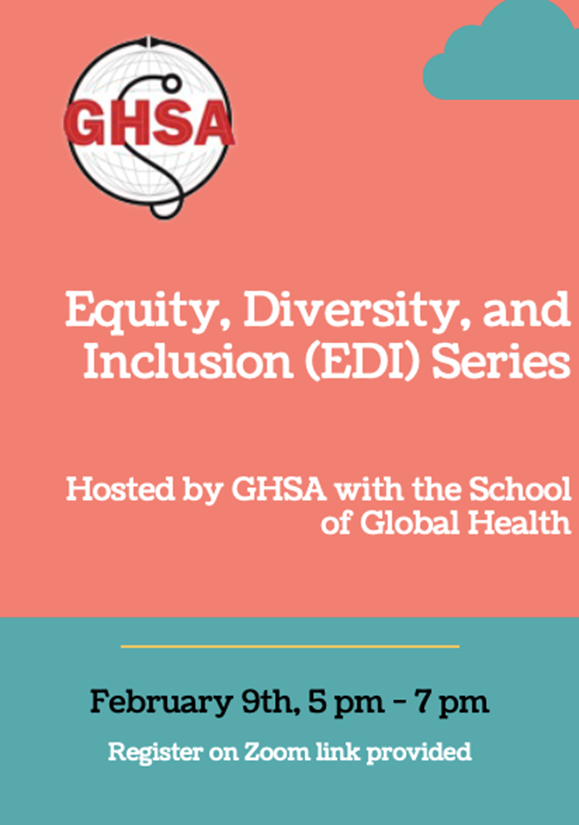 GHSA

Equity, Diversity, and Inclusion (EDI) Series

Hosted by GHSA with the School of Global Health

February 9th, 5 pm - 7 pm

Register on Zoom link provided